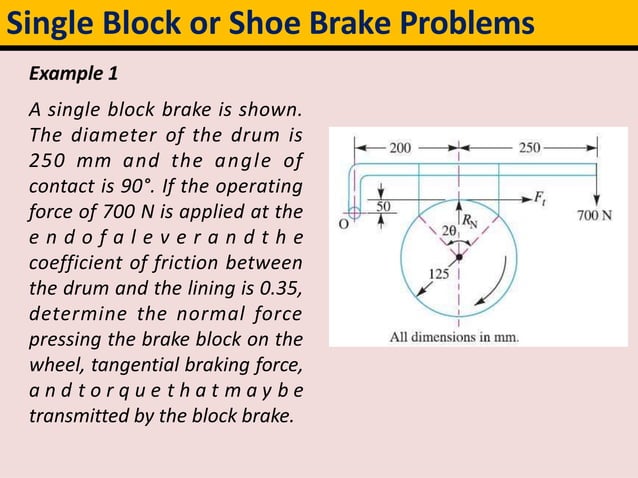 Single Block or Shoe Brake Problems

Example 1

A single block brake is shown. The diameter of the drum is 250 mm and the angle of contact is 90°. If the operating force of 700 N is applied at the end of a lever and the coefficient of friction between the drum and the lining is 0.35, determine the normal force pressing the brake block on the wheel, tangential braking force, and torque that may be transmitted by the block brake.

200
250
50
O
$F_t$
700 N
$R_N$
$2\theta$
125
All dimensions in mm.